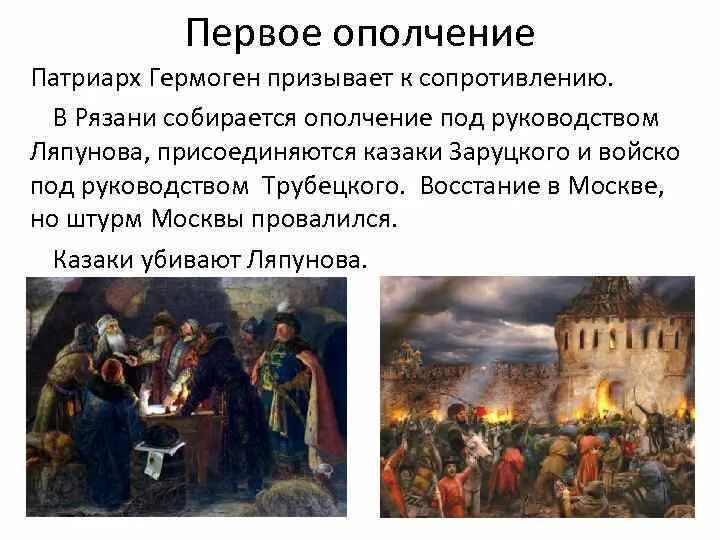 Первое ополчение

Патриарх Гермоген призывает к сопротивлению.

В Рязани собирается ополчение под руководством Ляпунова, присоединяются казаки Заруцкого и войско под руководством Трубецкого. Восстание в Москве, но штурм Москвы провалился.

Казаки убивают Ляпунова.